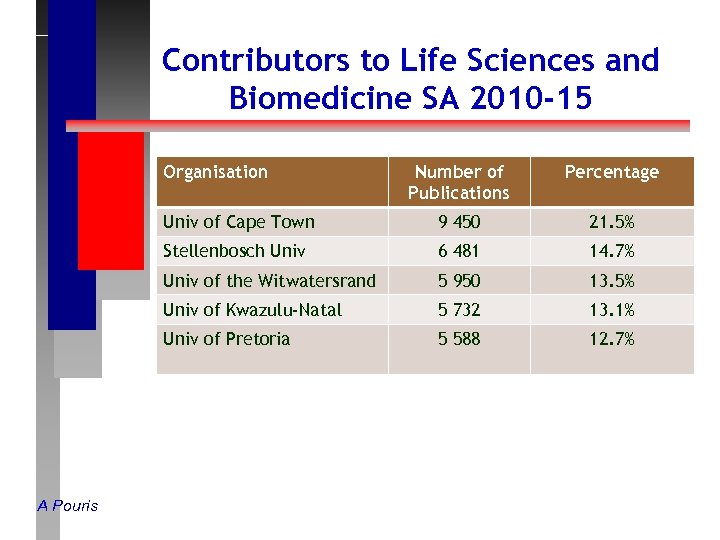 Contributors to Life Sciences and Biomedicine SA 2010-15

| Organisation | Number of Publications | Percentage |
|---|---|---|
| Univ of Cape Town | 9 450 | 21.5% |
| Stellenbosch Univ | 6 481 | 14.7% |
| Univ of the Witwatersrand | 5 950 | 13.5% |
| Univ of Kwazulu-Natal | 5 732 | 13.1% |
| Univ of Pretoria | 5 588 | 12.7% |

A Pouris